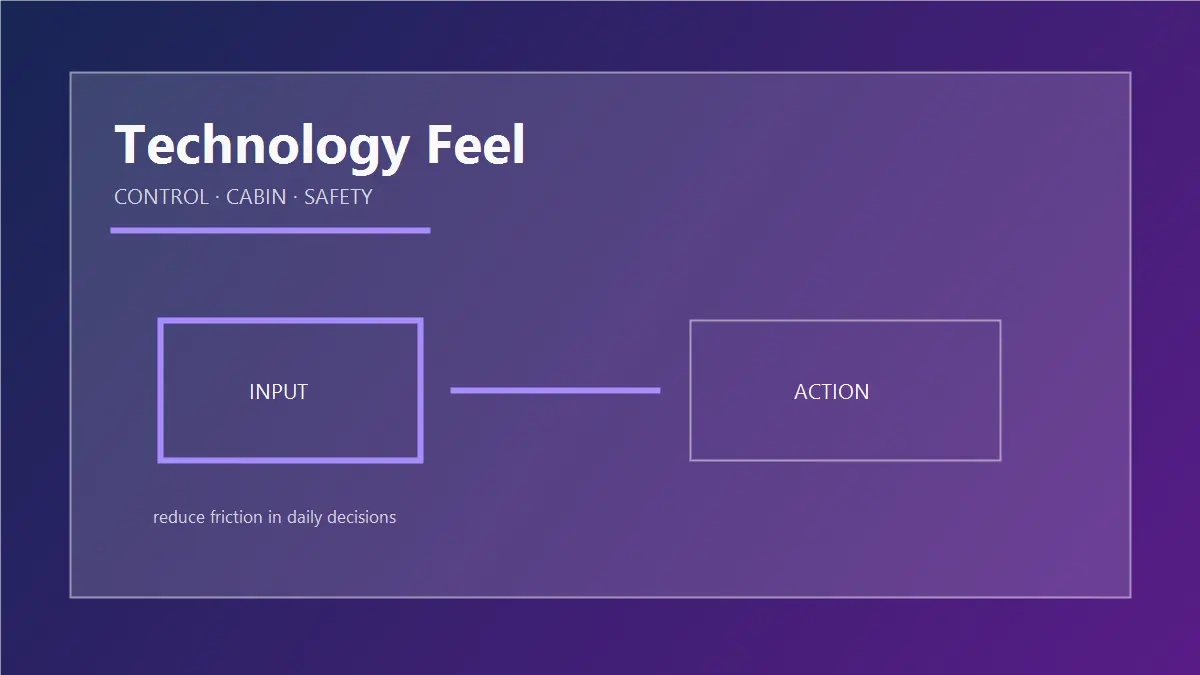 Technology Feel

CONTROL · CABIN · SAFETY

INPUT

ACTION

reduce friction in daily decisions